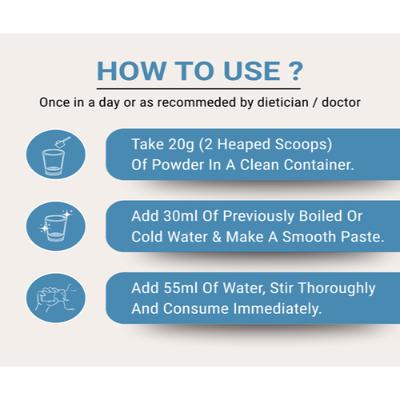 HOW TO USE ?

Once in a day or as recommeded by dietician / doctor

Take 20g (2 Heaped Scoops) Of Powder In A Clean Container.

Add 30ml Of Previously Boiled Or Cold Water & Make A Smooth Paste.

Add 55ml Of Water, Stir Thoroughly And Consume Immediately.